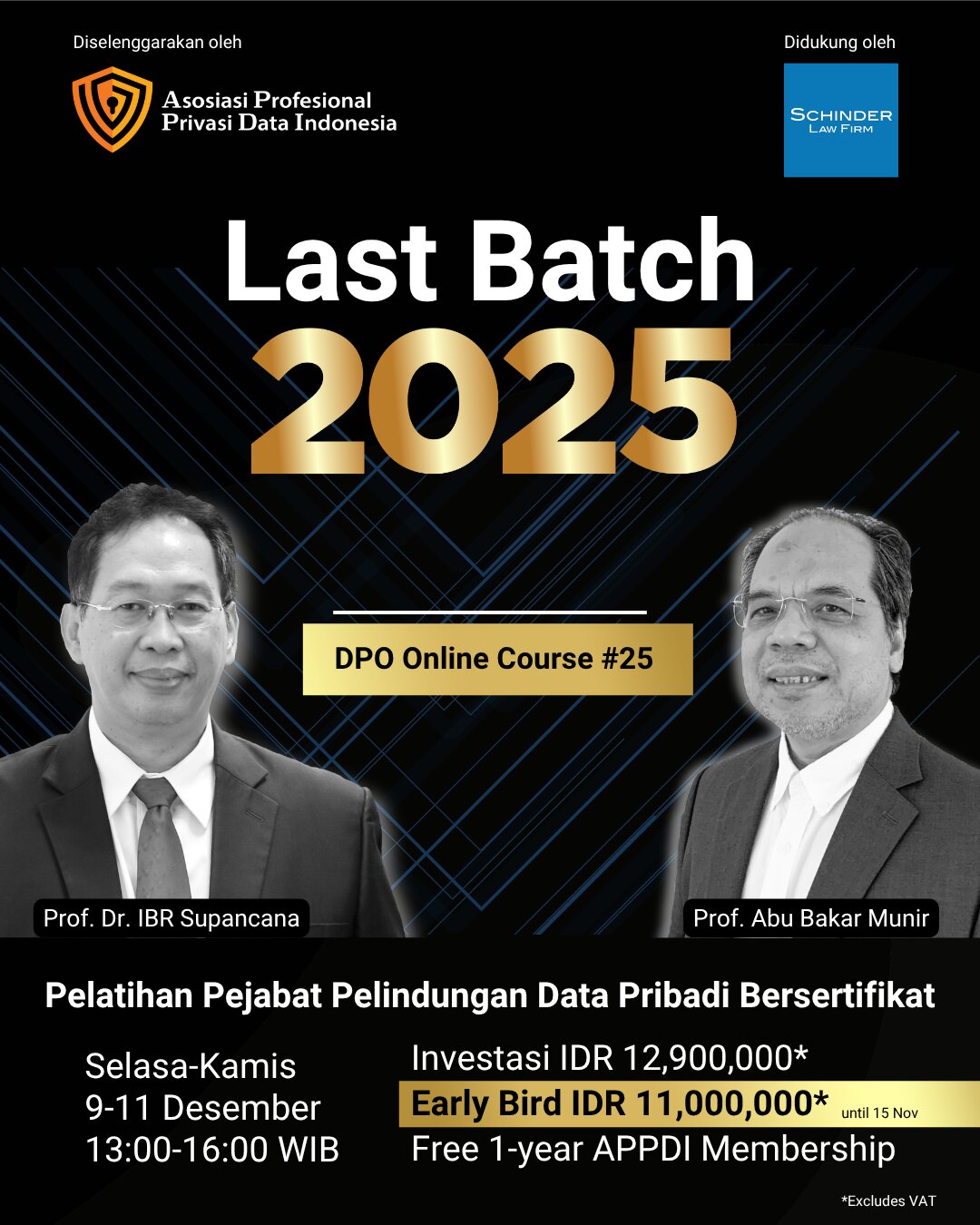 Diselenggarakan oleh

Asosiasi Profesional Privasi Data Indonesia

Didukung oleh

SCHINDER LAW FIRM

Last Batch 2025

DPO Online Course #25

Prof. Dr. IBR Supancana

Prof. Abu Bakar Munir

Pelatihan Pejabat Pelindungan Data Pribadi Bersertifikat

Selasa-Kamis
9-11 Desember
13:00-16:00 WIB

Investasi IDR 12,900,000*
Early Bird IDR 11,000,000* until 15 Nov
Free 1-year APPDI Membership

*Excludes VAT